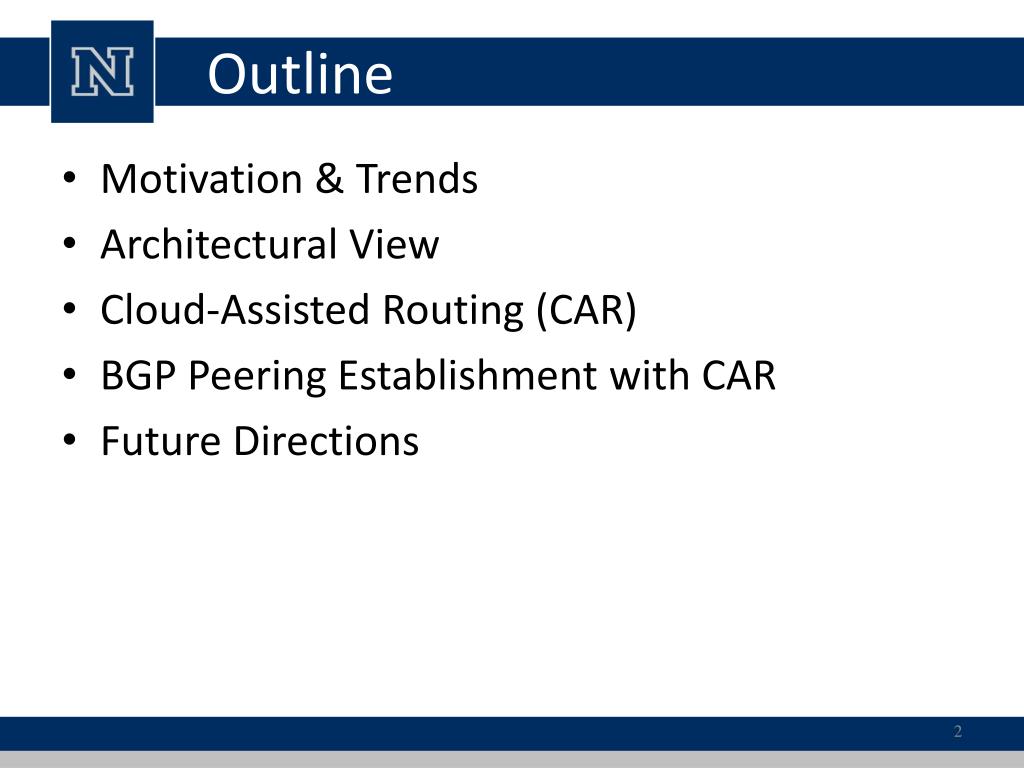 N

Outline

• Motivation & Trends
• Architectural View
• Cloud-Assisted Routing (CAR)
• BGP Peering Establishment with CAR
• Future Directions

2